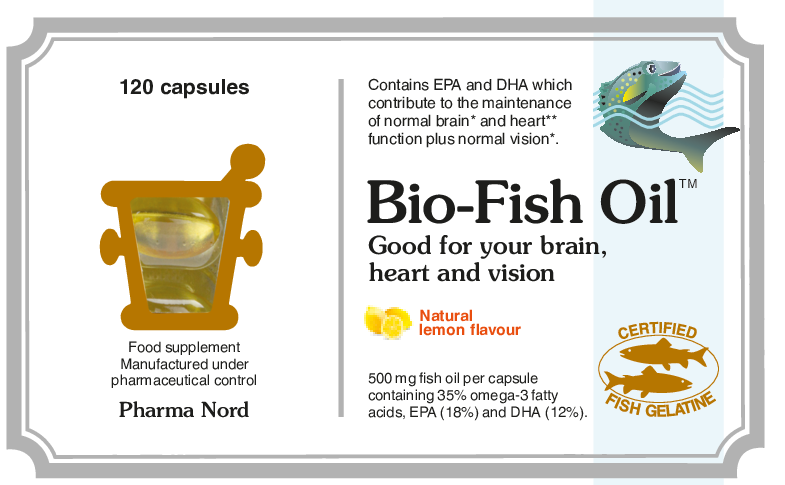 120 capsules

Food supplement
Manufactured under pharmaceutical control

Pharma Nord

Contains EPA and DHA which contribute to the maintenance of normal brain* and heart** function plus normal vision*.

Bio-Fish Oil™

Good for your brain, heart and vision

Natural lemon flavour

500 mg fish oil per capsule containing 35% omega-3 fatty acids, EPA (18%) and DHA (12%).

CERTIFIED FISH GELATINE